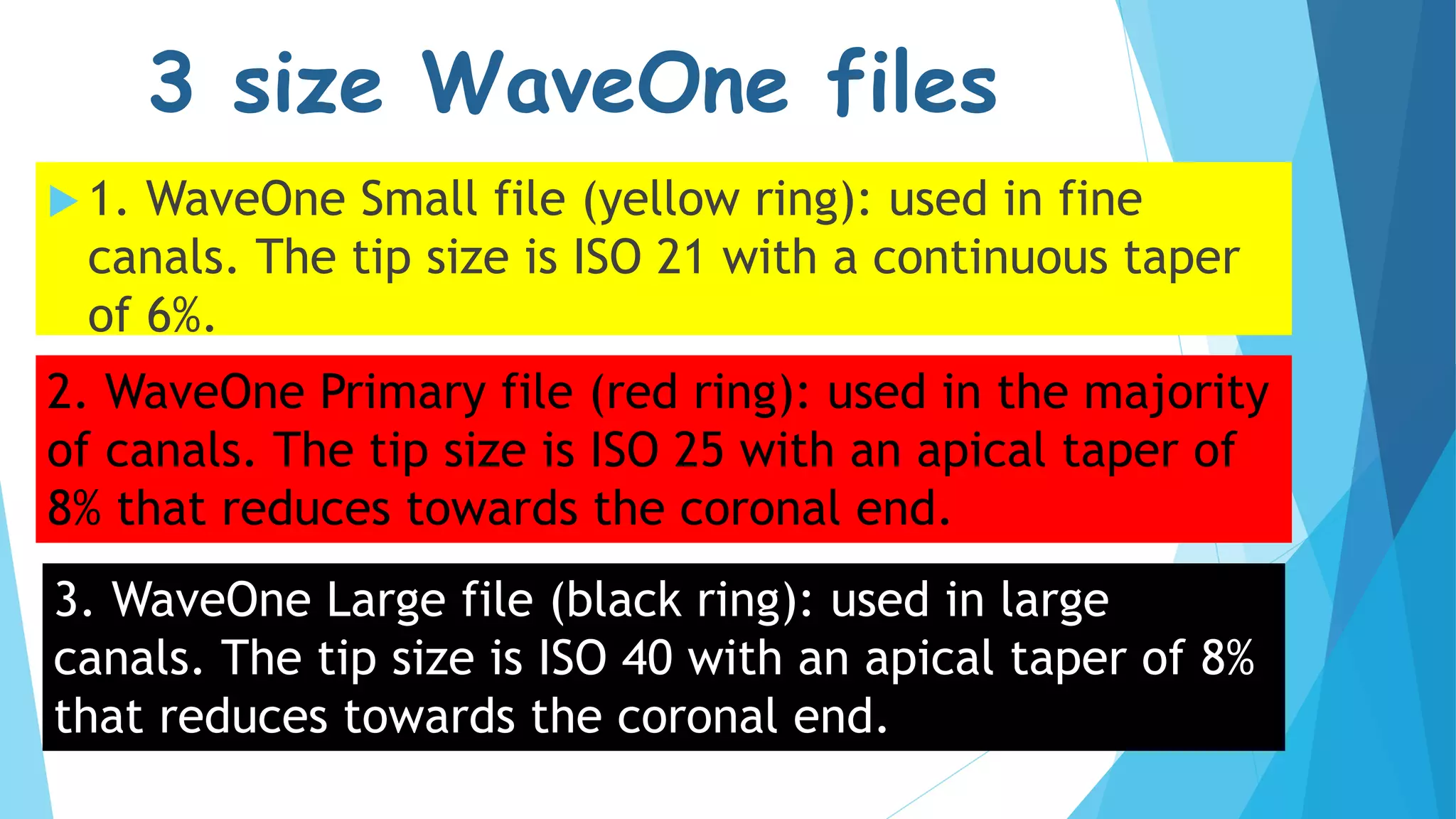 3 size WaveOne files

1. WaveOne Small file (yellow ring): used in fine canals. The tip size is ISO 21 with a continuous taper of 6%.

2. WaveOne Primary file (red ring): used in the majority of canals. The tip size is ISO 25 with an apical taper of 8% that reduces towards the coronal end.

3. WaveOne Large file (black ring): used in large canals. The tip size is ISO 40 with an apical taper of 8% that reduces towards the coronal end.